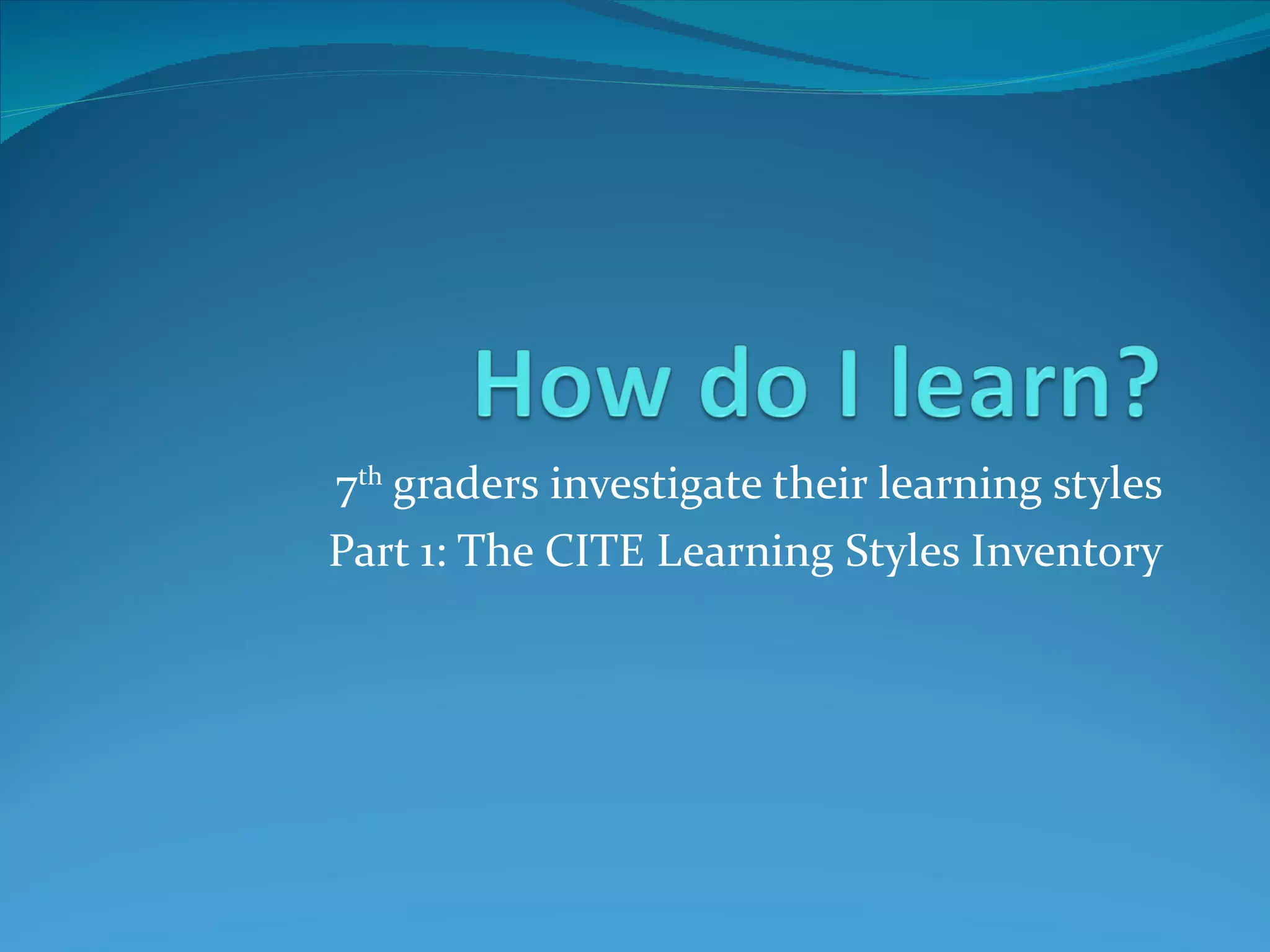 How do I learn?

7th graders investigate their learning styles

Part 1: The CITE Learning Styles Inventory